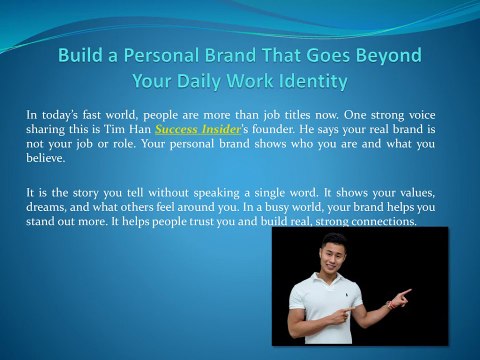 Build a Personal Brand That Goes Beyond Your Daily Work Identity

In today's fast world, people are more than job titles now. One strong voice sharing this is Tim Han Success Insider's founder. He says your real brand is not your job or role. Your personal brand shows who you are and what you believe.

It is the story you tell without speaking a single word. It shows your values, dreams, and what others feel around you. In a busy world, your brand helps you stand out more. It helps people trust you and build real, strong connections.